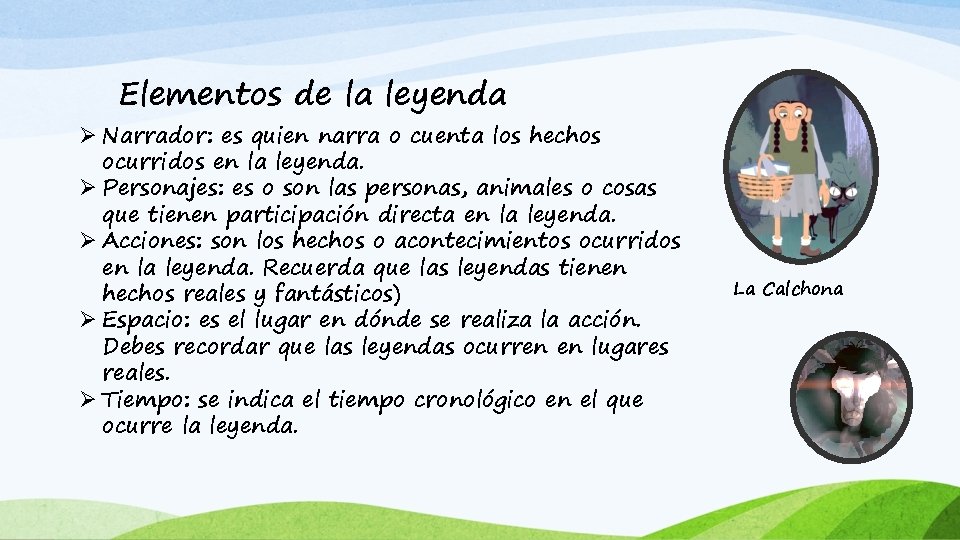 Elementos de la leyenda

➢ Narrador: es quien narra o cuenta los hechos ocurridos en la leyenda.
➢ Personajes: es o son las personas, animales o cosas que tienen participación directa en la leyenda.
➢ Acciones: son los hechos o acontecimientos ocurridos en la leyenda. Recuerda que las leyendas tienen hechos reales y fantásticos)
➢ Espacio: es el lugar en dónde se realiza la acción. Debes recordar que las leyendas ocurren en lugares reales.
➢ Tiempo: se indica el tiempo cronológico en el que ocurre la leyenda.

La Calchona